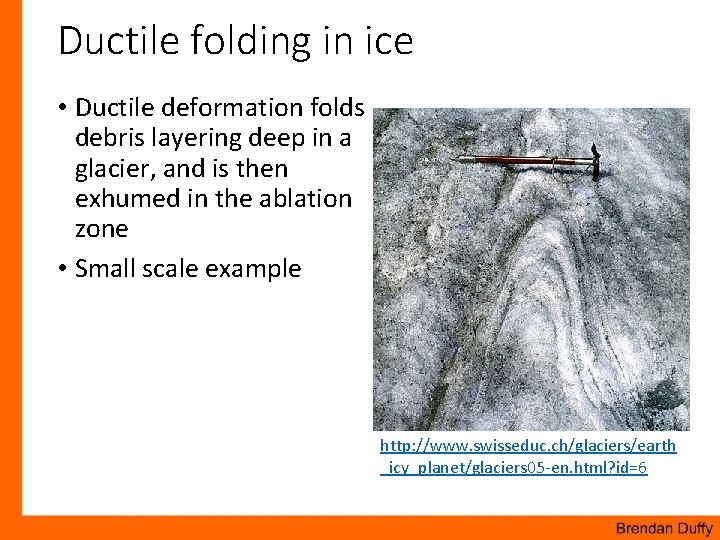 Ductile folding in ice

• Ductile deformation folds debris layering deep in a glacier, and is then exhumed in the ablation zone

• Small scale example

http://www.swisseduc.ch/glaciers/earth_icy_planet/glaciers05-en.html?id=6

Brendan Duffy